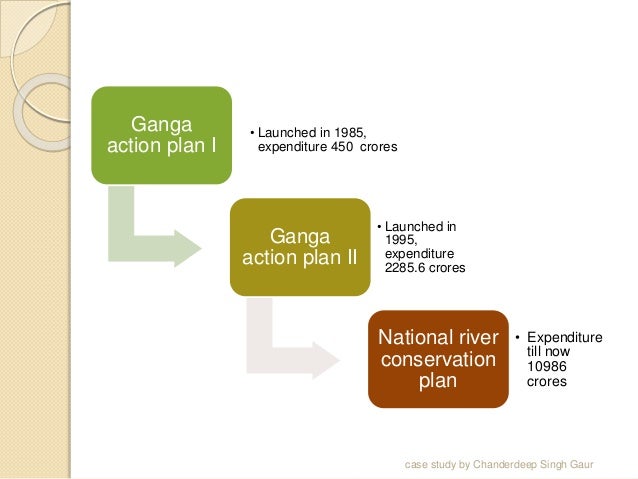 Ganga action plan I

• Launched in 1985, expenditure 450 crores

Ganga action plan II

• Launched in 1995, expenditure 2285.6 crores

National river conservation plan

• Expenditure till now 10986 crores

case study by Chanderdeep Singh Gaur